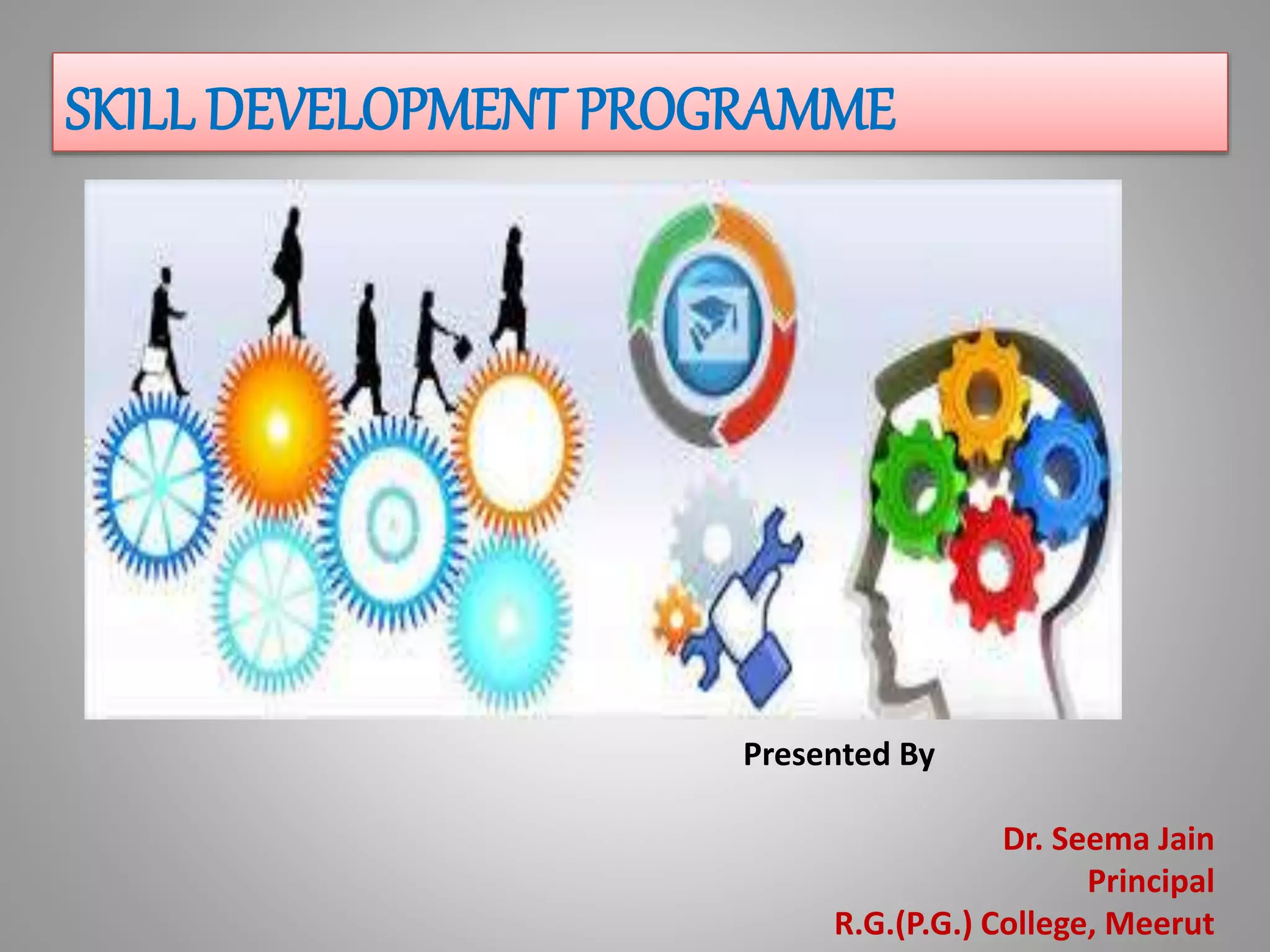 SKILL DEVELOPMENT PROGRAMME

Presented By

Dr. Seema Jain
Principal
R.G.(P.G.) College, Meerut